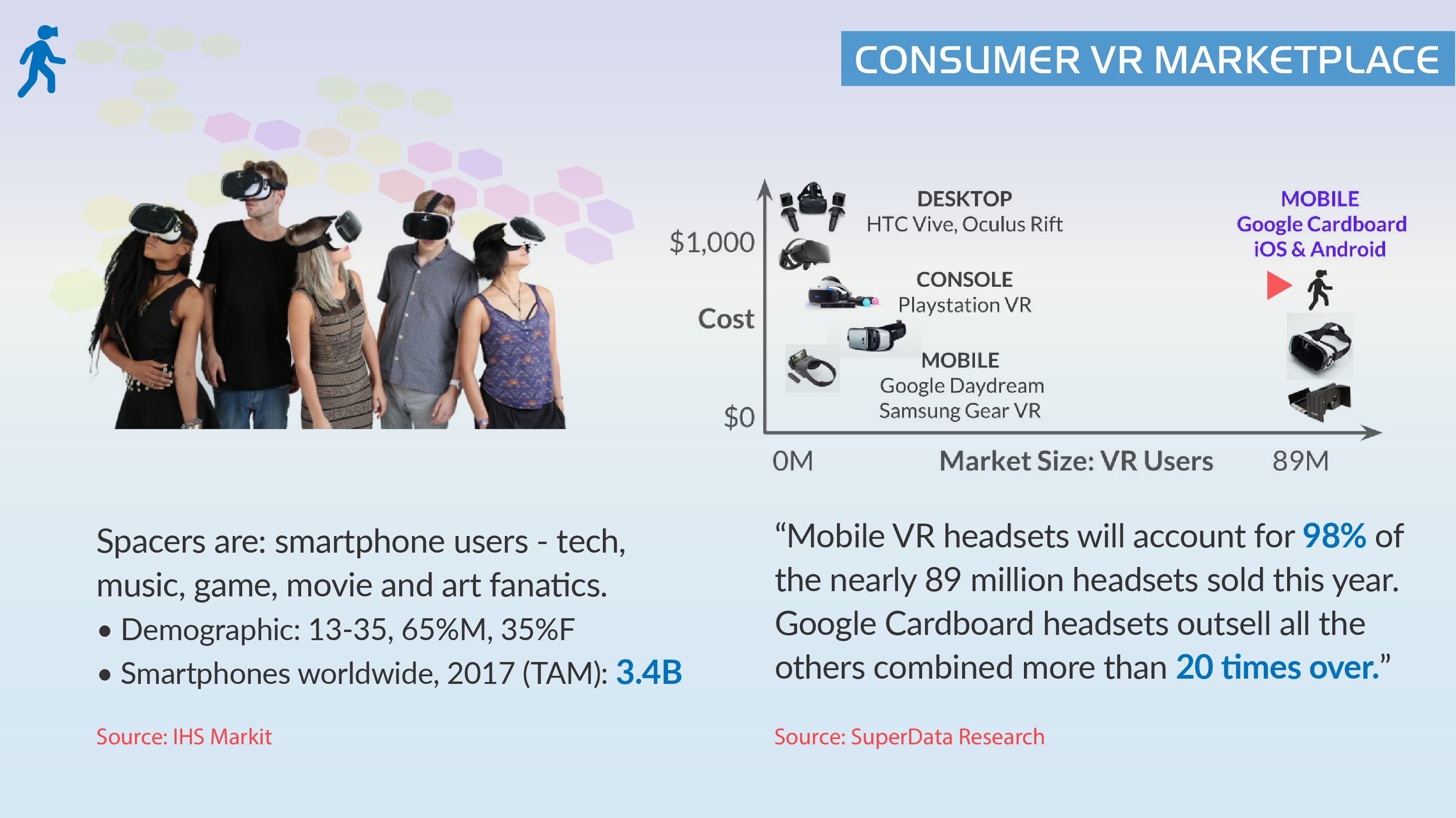 CONSUMER VR MARKETPLACE

$1,000

Cost

$0

DESKTOP
HTC Vive, Oculus Rift

CONSOLE
Playstation VR

MOBILE
Google Daydream
Samsung Gear VR

MOBILE
Google Cardboard
iOS & Android

0M

Market Size: VR Users

89M

Spacers are: smartphone users - tech, music, game, movie and art fanatics.
• Demographic: 13-35, 65%M, 35%F
• Smartphones worldwide, 2017 (TAM): 3.4B

Source: IHS Markit

“Mobile VR headsets will account for 98% of the nearly 89 million headsets sold this year. Google Cardboard headsets outsell all the others combined more than 20 times over.”

Source: SuperData Research